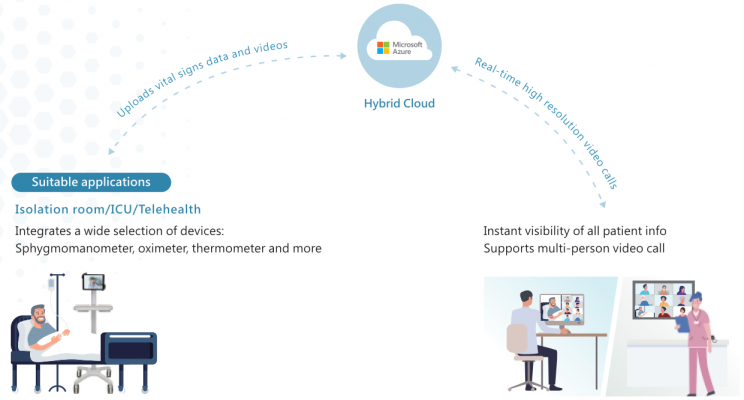 Microsoft Azure

Hybrid Cloud

Uploads vital signs data and videos

Real-time high resolution video calls

Suitable applications

Isolation room/ICU/Telehealth

Integrates a wide selection of devices:
Sphygmomanometer, oximeter, thermometer and more

Instant visibility of all patient info
Supports multi-person video call